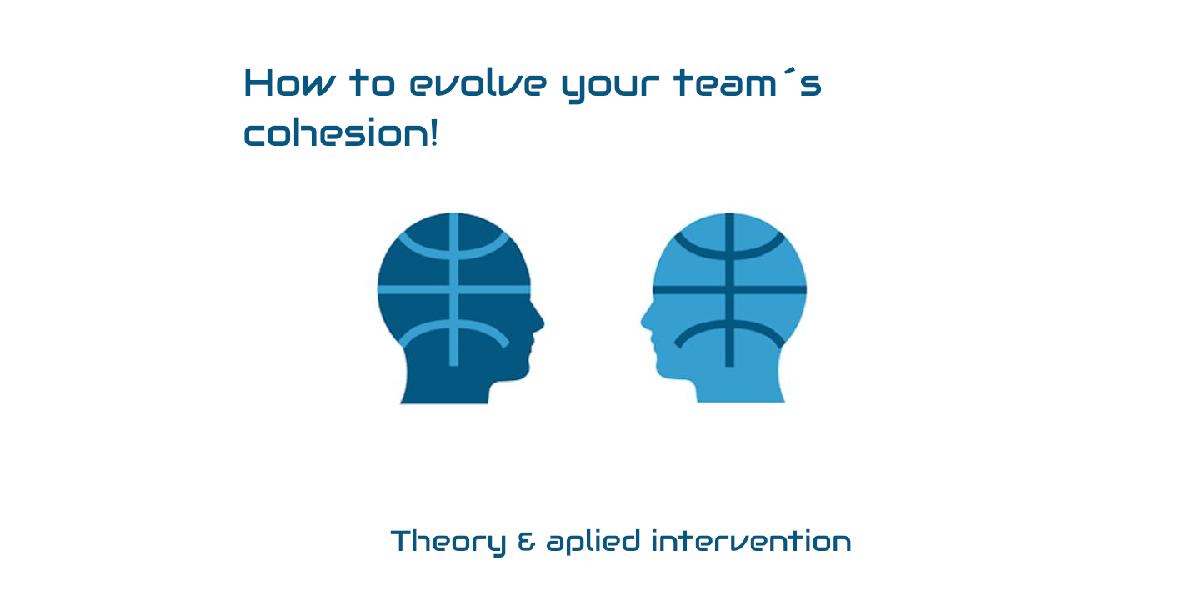 How to evolve your team´s cohesion!

Theory & aplied intervention